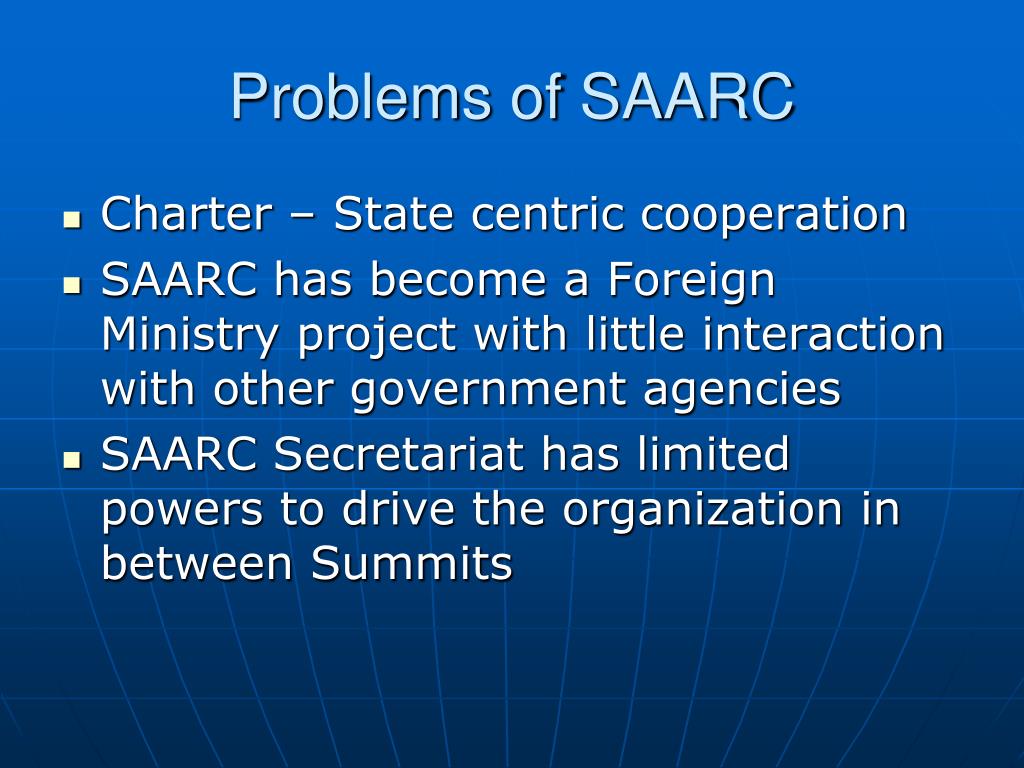 Problems of SAARC

- Charter – State centric cooperation
- SAARC has become a Foreign Ministry project with little interaction with other government agencies
- SAARC Secretariat has limited powers to drive the organization in between Summits